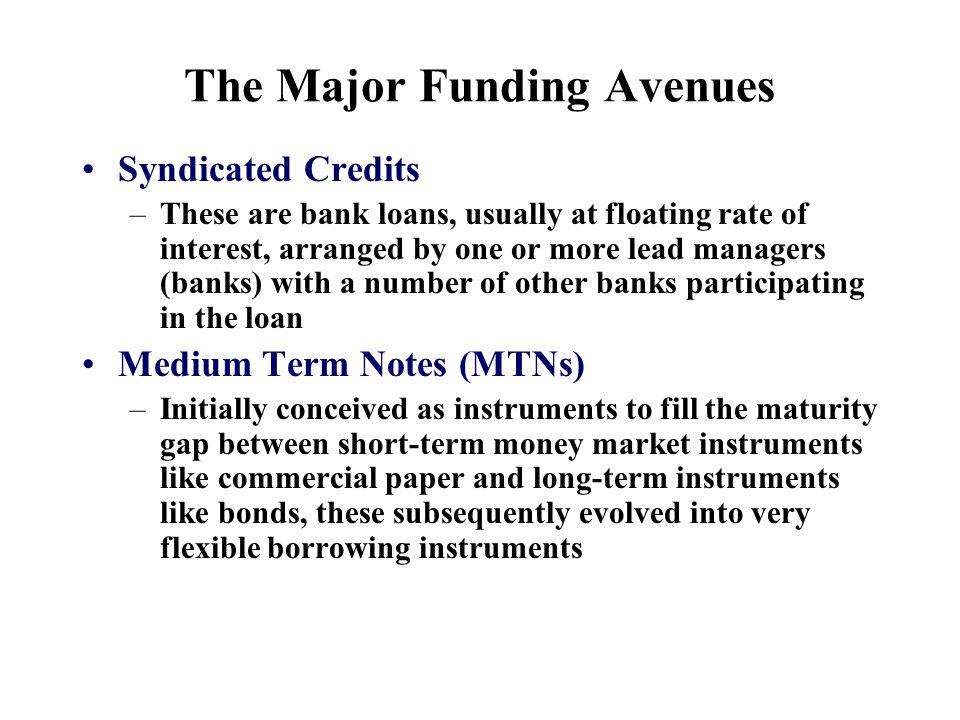 The Major Funding Avenues

• Syndicated Credits
– These are bank loans, usually at floating rate of interest, arranged by one or more lead managers (banks) with a number of other banks participating in the loan

• Medium Term Notes (MTNs)
– Initially conceived as instruments to fill the maturity gap between short-term money market instruments like commercial paper and long-term instruments like bonds, these subsequently evolved into very flexible borrowing instruments